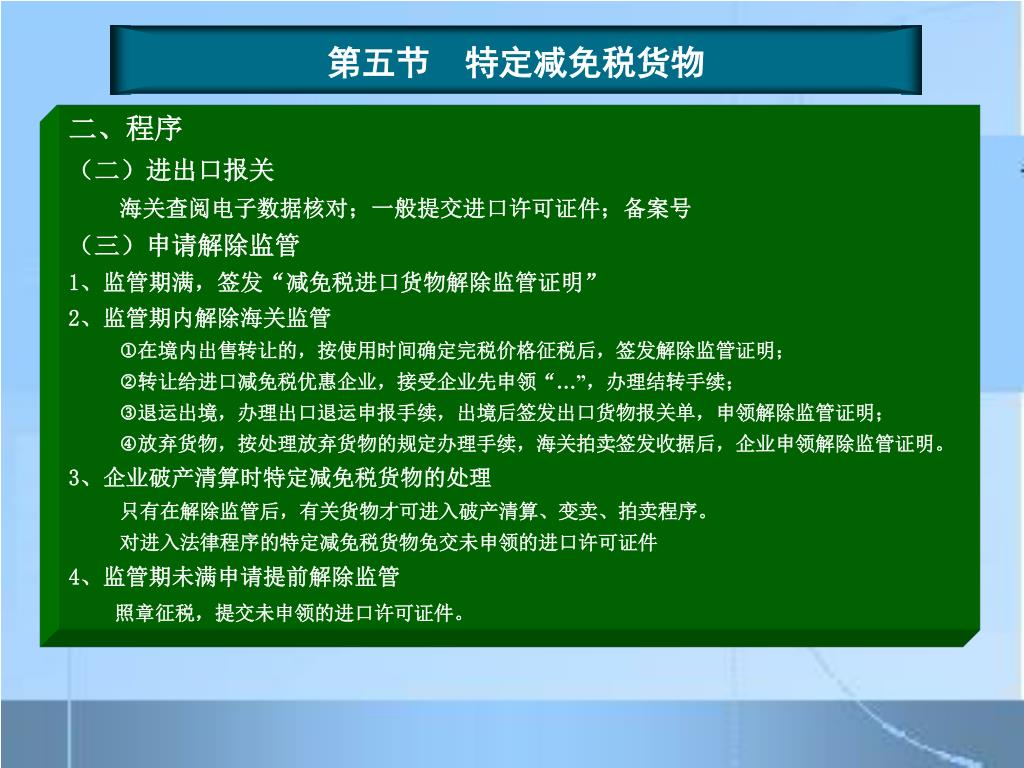 第五节　特定减免税货物

二、程序

（二）进出口报关

海关查阅电子数据核对；一般提交进口许可证件；备案号

（三）申请解除监管

1、监管期满，签发“减免税进口货物解除监管证明”

2、监管期内解除海关监管

①在境内出售转让的，按使用时间确定完税价格征税后，签发解除监管证明；

②转让给进口减免税优惠企业，接受企业先申领“…”，办理结转手续；

③退运出境，办理出口退运申报手续，出境后签发出口货物报关单，申领解除监管证明；

④放弃货物，按处理放弃货物的规定办理手续，海关拍卖签发收据后，企业申领解除监管证明。

3、企业破产清算时特定减免税货物的处理

只有在解除监管后，有关货物才可进入破产清算、变卖、拍卖程序。

对进入法律程序的特定减免税货物免交未申领的进口许可证件

4、监管期未满申请提前解除监管

照章征税，提交未申领的进口许可证件。